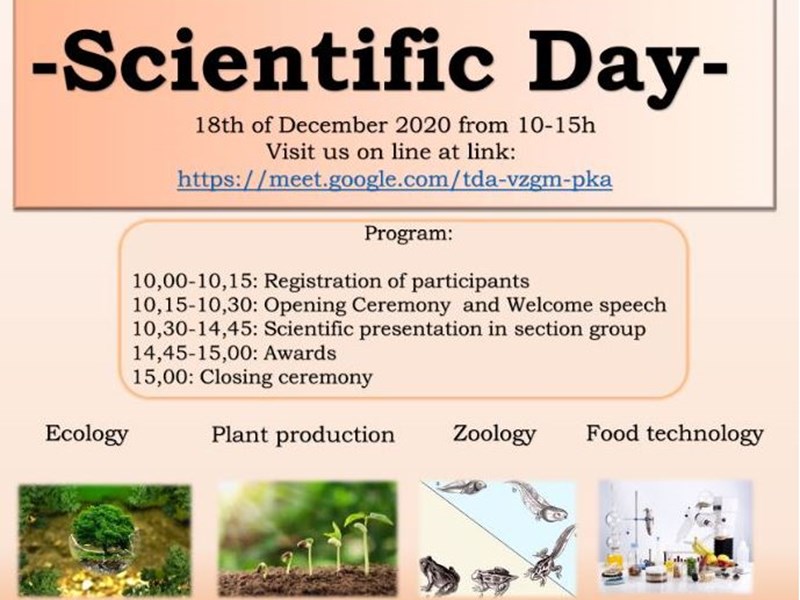 -Scientific Day-

18th of December 2020 from 10-15h
Visit us on line at link:
https://meet.google.com/tda-vzgm-pka

Program:

10,00-10,15: Registration of participants
10,15-10,30: Opening Ceremony and Welcome speech
10,30-14,45: Scientific presentation in section group
14,45-15,00: Awards
15,00: Closing ceremony

Ecology

Plant production

Zoology

Food technology